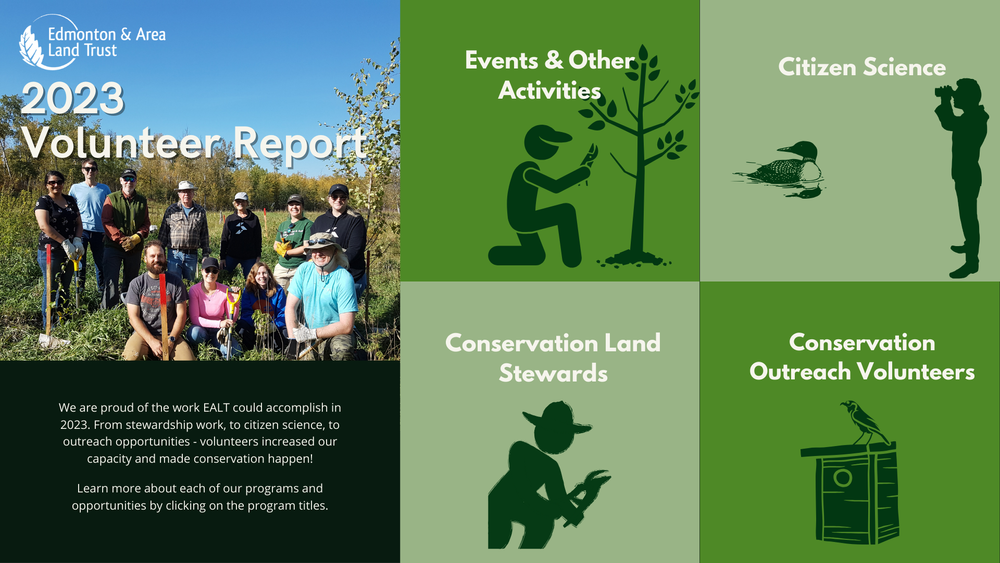 Edmonton & Area Land Trust

2023 Volunteer Report

We are proud of the work EALT could accomplish in 2023. From stewardship work, to citizen science, to outreach opportunities - volunteers increased our capacity and made conservation happen!

Learn more about each of our programs and opportunities by clicking on the program titles.

Events & Other Activities

Citizen Science

Conservation Land Stewards

Conservation Outreach Volunteers